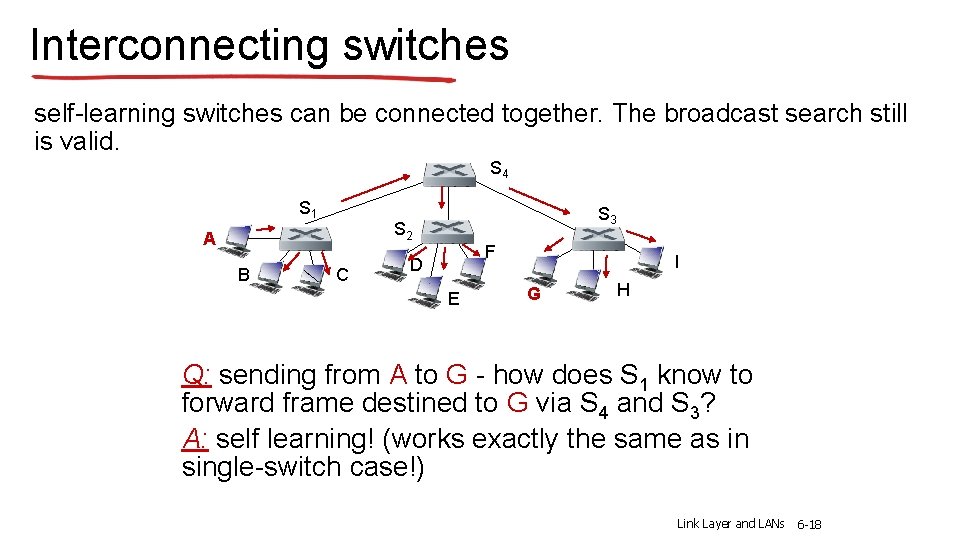 Interconnecting switches

self-learning switches can be connected together. The broadcast search still is valid.

$S_4$

$S_1$

$S_2$

$S_3$

A

B

C

D

E

F

G

H

I

Q: sending from A to G - how does $S_1$ know to forward frame destined to G via $S_4$ and $S_3$?

A: self learning! (works exactly the same as in single-switch case!)

Link Layer and LANs 6-18